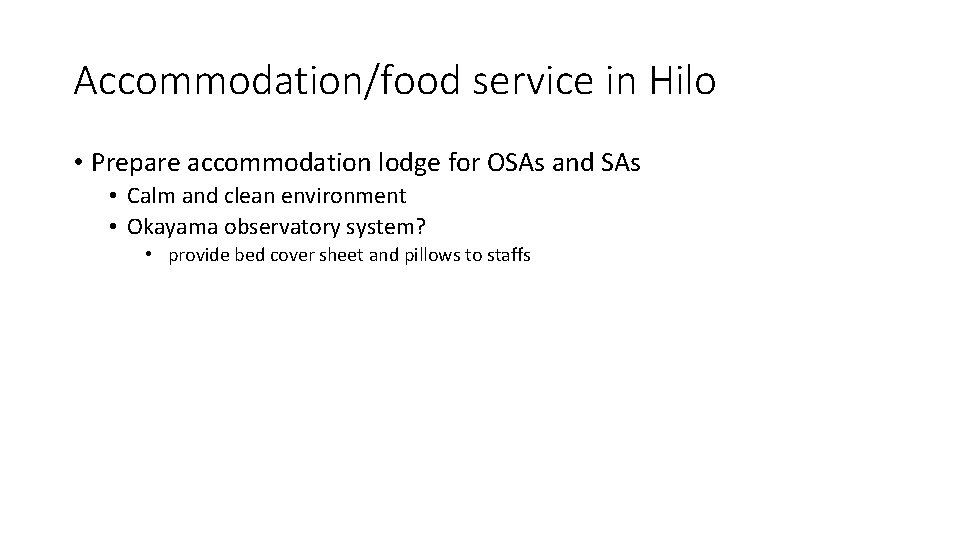 Accommodation/food service in Hilo

• Prepare accommodation lodge for OSAs and SAs
  • Calm and clean environment
  • Okayama observatory system?
    • provide bed cover sheet and pillows to staffs